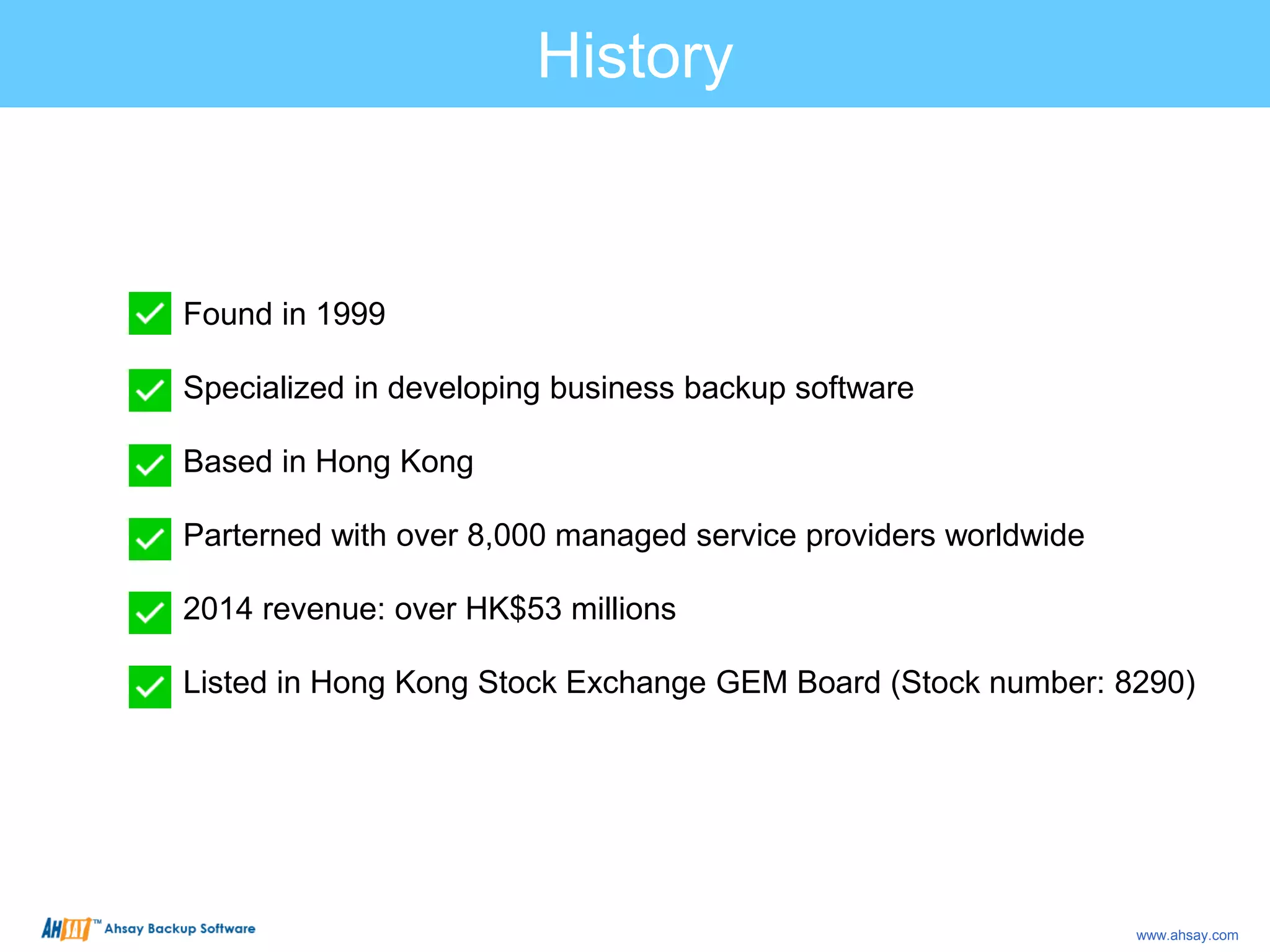 History

Found in 1999

Specialized in developing business backup software

Based in Hong Kong

Parterned with over 8,000 managed service providers worldwide

2014 revenue: over HK$53 millions

Listed in Hong Kong Stock Exchange GEM Board (Stock number: 8290)

AHSAY™ Ahsay Backup Software

www.ahsay.com